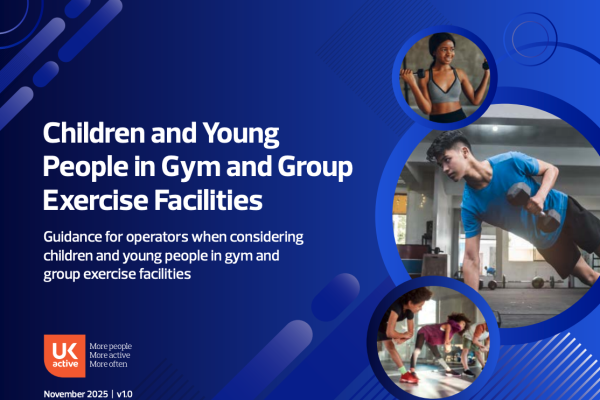 Children and Young People in Gym and Group Exercise Facilities

Guidance for operators when considering children and young people in gym and group exercise facilities

UK active

More people
More active
More often

November 2025 | v1.0